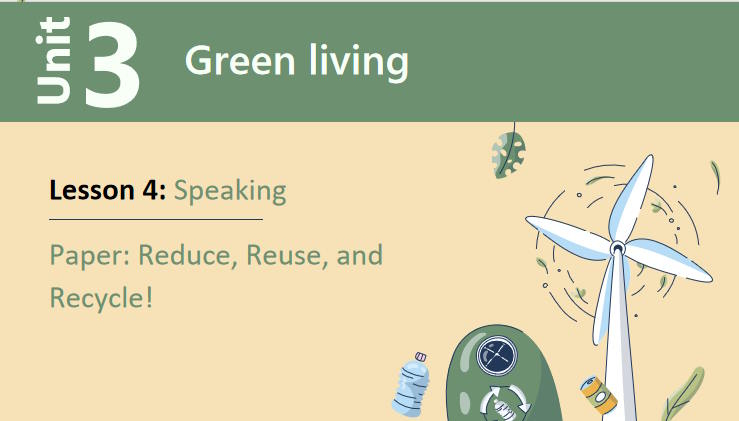 Unit 3 Green living

Lesson 4: Speaking

Paper: Reduce, Reuse, and Recycle!